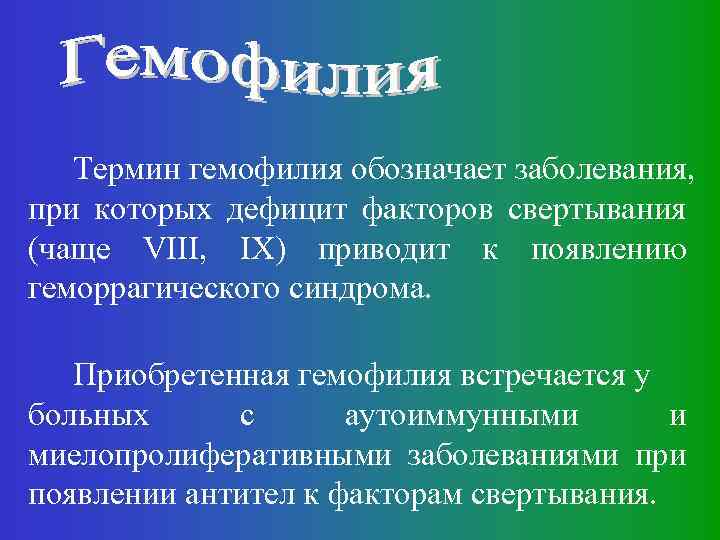 Гемофилия

Термин гемофилия обозначает заболевания, при которых дефицит факторов свертывания (чаще VIII, IX) приводит к появлению геморрагического синдрома.

Приобретенная гемофилия встречается у больных с аутоиммунными и миелопролиферативными заболеваниями при появлении антител к факторам свертывания.